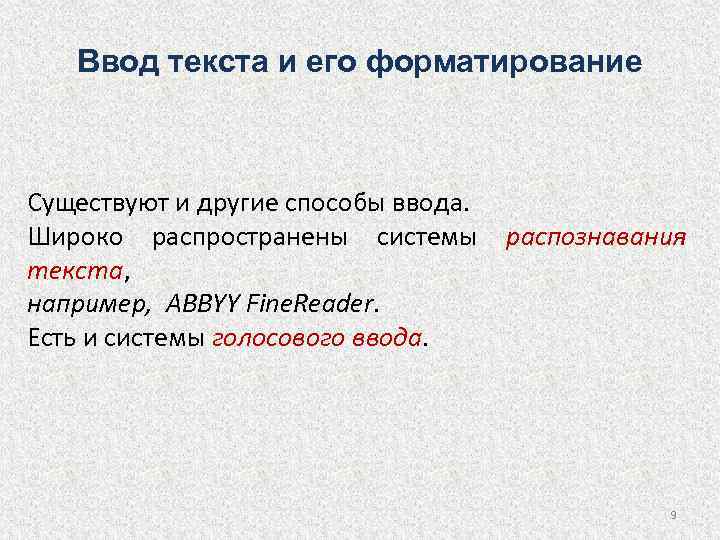 Ввод текста и его форматирование

Существуют и другие способы ввода.
Широко распространены системы распознавания текста,
например, ABBYY FineReader.
Есть и системы голосового ввода.

9